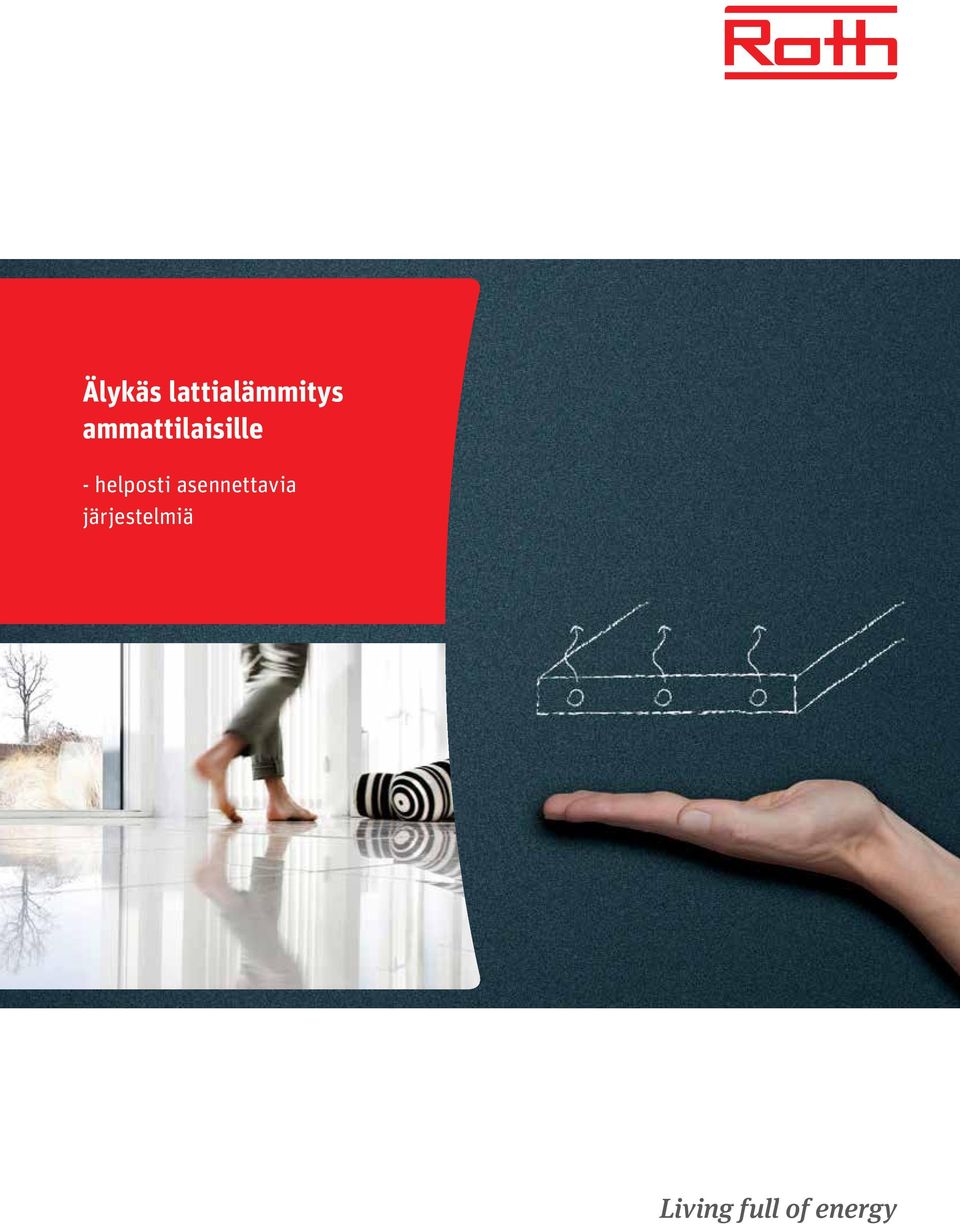 Roth

Älykäs lattialämmitys ammattilaisille

- helposti asennettavia järjestelmiä

Living full of energy